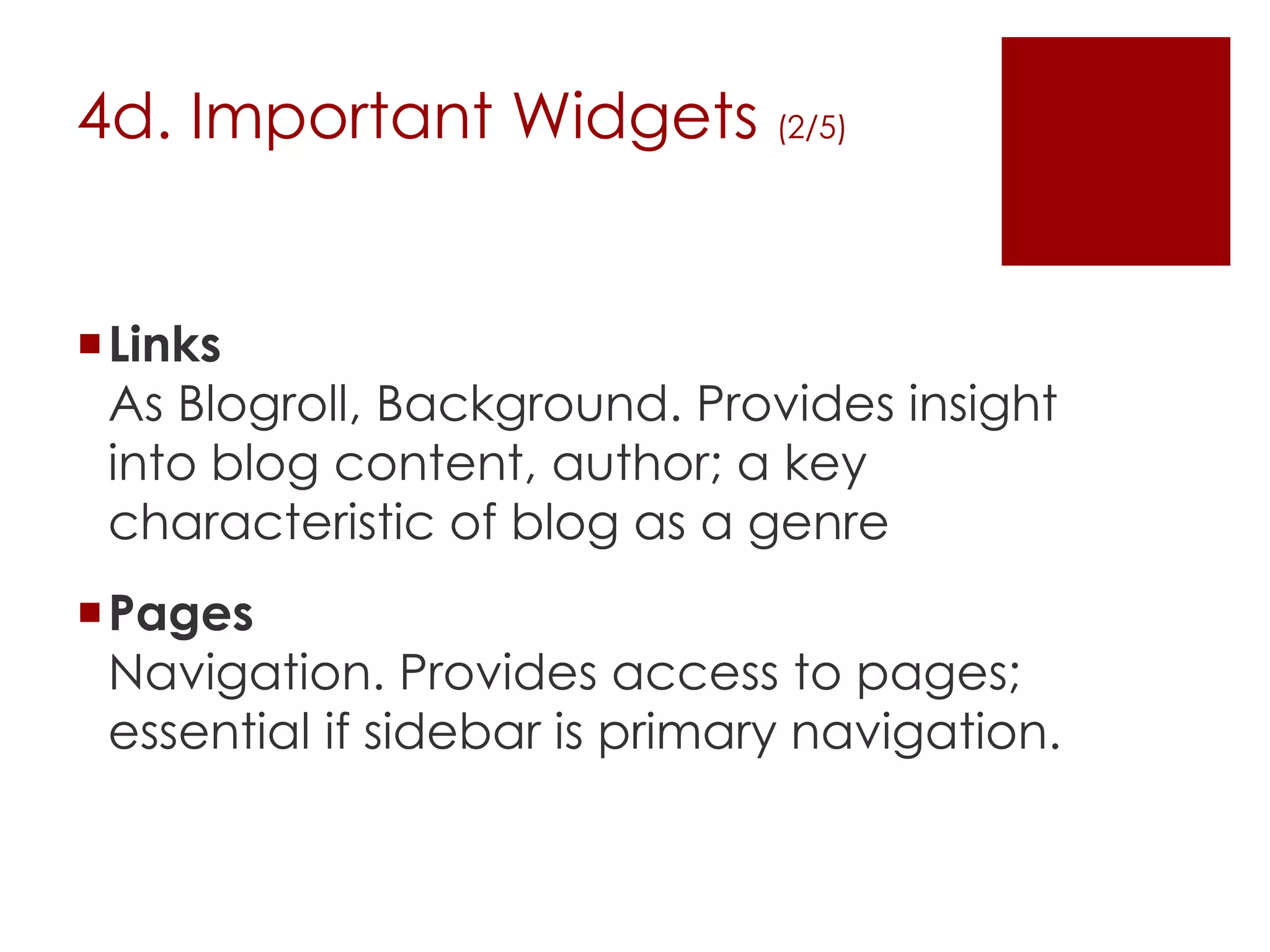 4d. Important Widgets (2/5)

Links
As Blogroll, Background. Provides insight into blog content, author; a key characteristic of blog as a genre

Pages
Navigation. Provides access to pages; essential if sidebar is primary navigation.